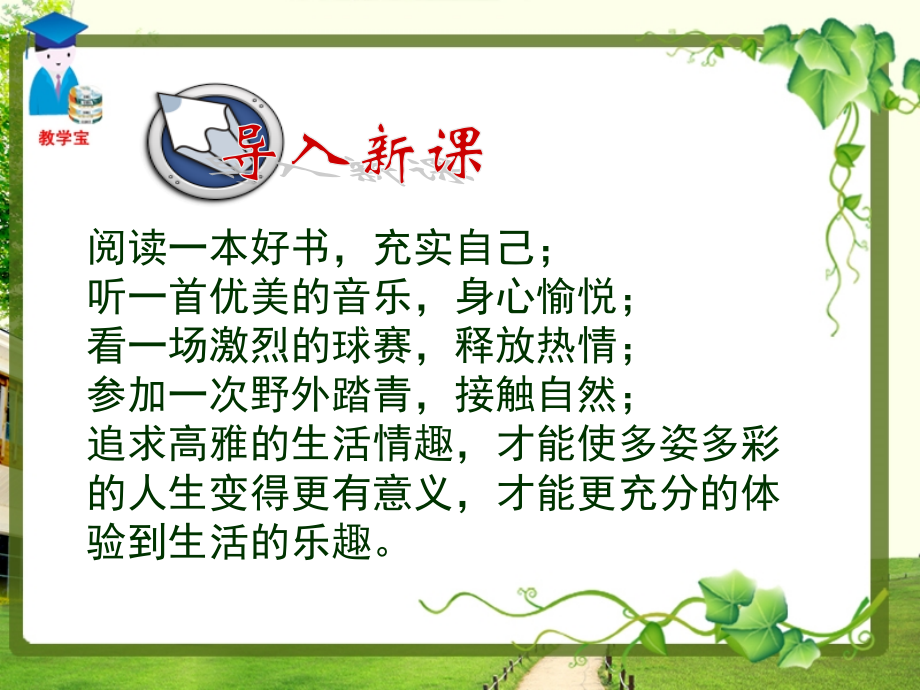 教学宝

导入新课

阅读一本好书，充实自己；
听一首优美的音乐，身心愉悦；
看一场激烈的球赛，释放热情；
参加一次野外踏青，接触自然；
追求高雅的生活情趣，才能使多姿多彩的人生变得更有意义，才能更充分的体验到生活的乐趣。